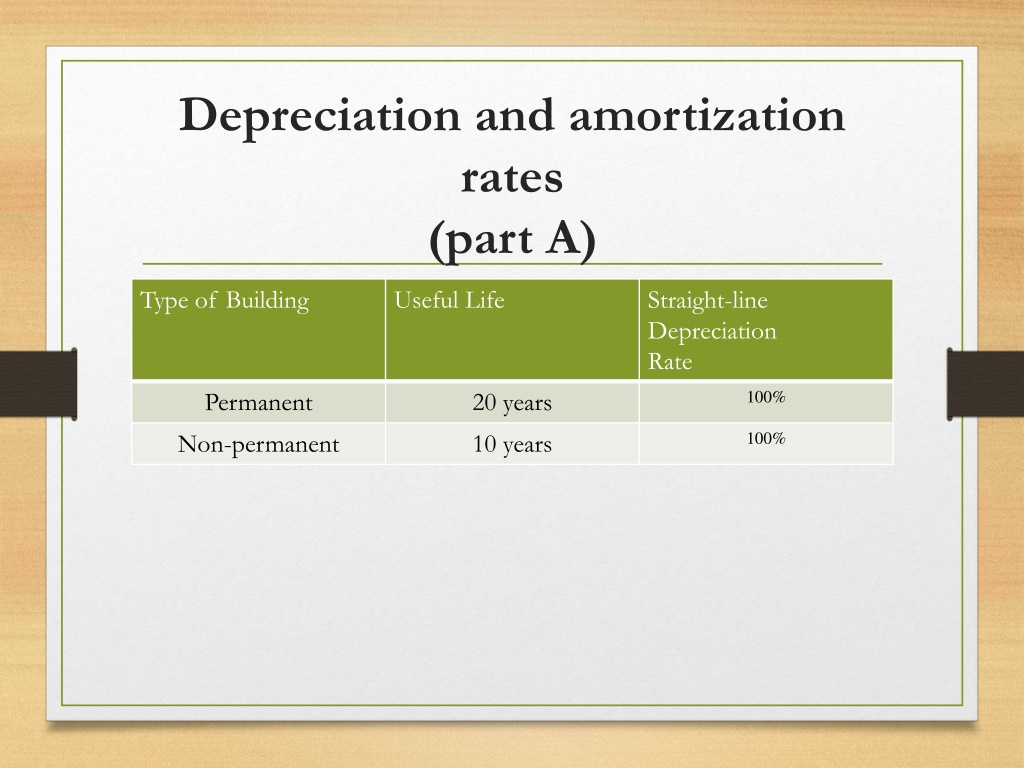 Depreciation and amortization rates
(part A)

| Type of Building | Useful Life | Straight-line Depreciation Rate |
|---|---|---|
| Permanent | 20 years | 100% |
| Non-permanent | 10 years | 100% |